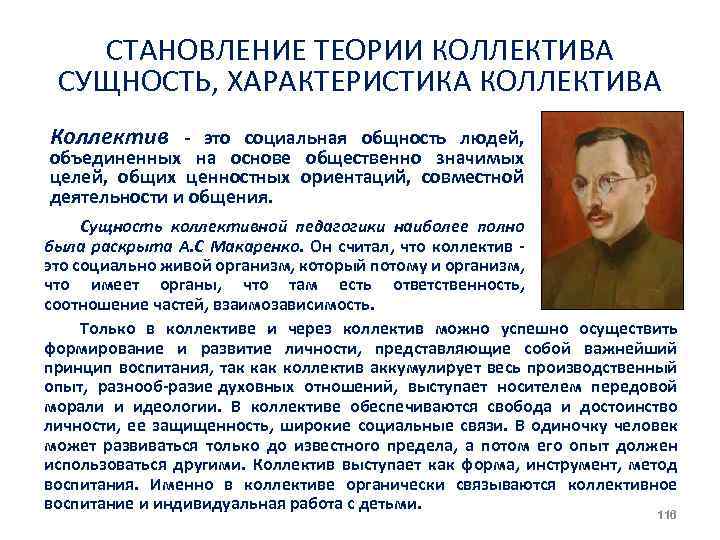 СТАНОВЛЕНИЕ ТЕОРИИ КОЛЛЕКТИВА СУЩНОСТЬ, ХАРАКТЕРИСТИКА КОЛЛЕКТИВА

Коллектив - это социальная общность людей, объединенных на основе общественно значимых целей, общих ценностных ориентаций, совместной деятельности и общения.

Сущность коллективной педагогики наиболее полно была раскрыта А.С Макаренко. Он считал, что коллектив - это социально живой организм, который потому и организм, что имеет органы, что там есть ответственность, соотношение частей, взаимозависимость.

Только в коллективе и через коллектив можно успешно осуществить формирование и развитие личности, представляющие собой важнейший принцип воспитания, так как коллектив аккумулирует весь производственный опыт, разнооб-разие духовных отношений, выступает носителем передовой морали и идеологии. В коллективе обеспечиваются свобода и достоинство личности, ее защищенность, широкие социальные связи. В одиночку человек может развиваться только до известного предела, а потом его опыт должен использоваться другими. Коллектив выступает как форма, инструмент, метод воспитания. Именно в коллективе органически связываются коллективное воспитание и индивидуальная работа с детьми.

116